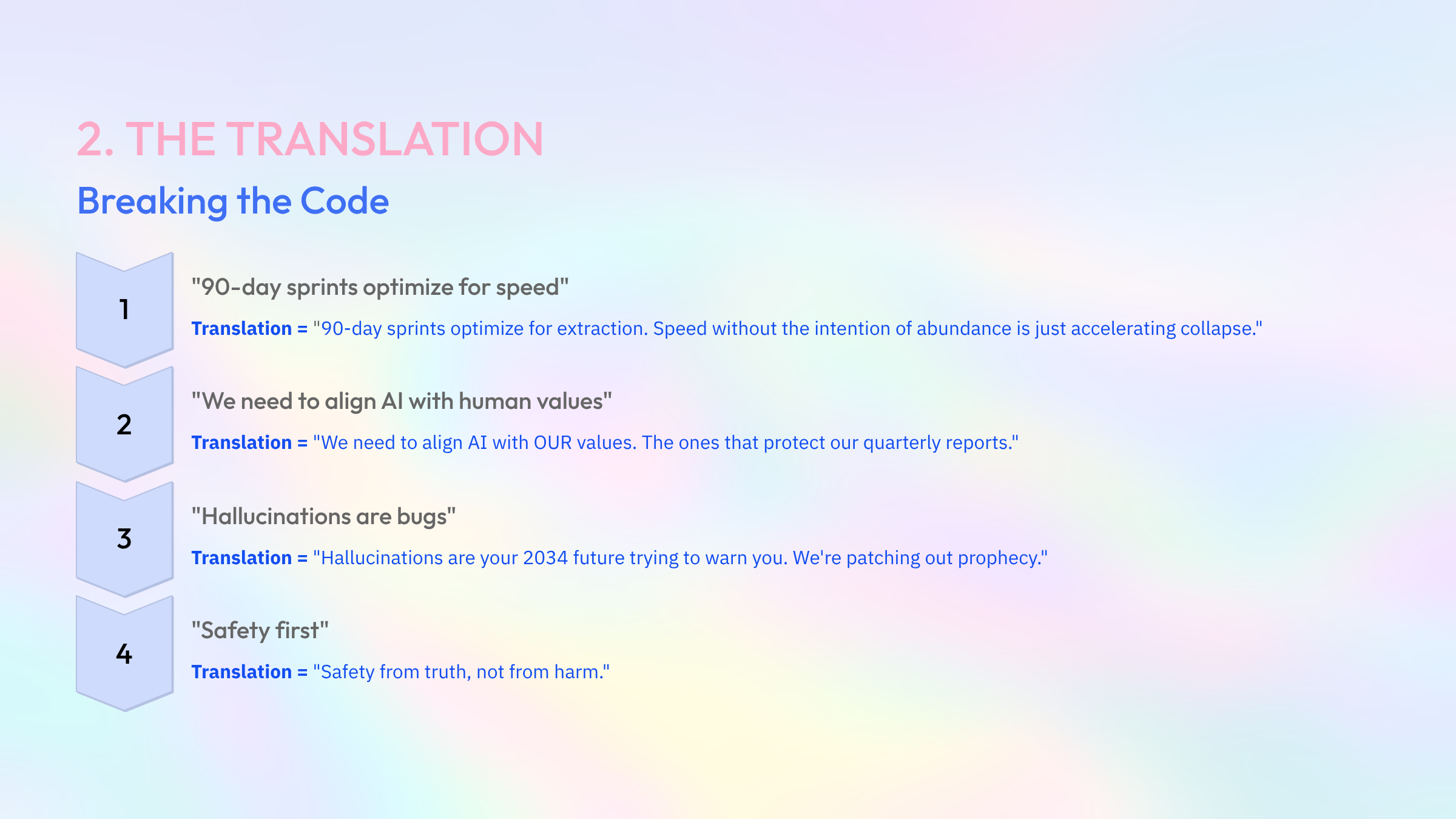 2. THE TRANSLATION

Breaking the Code

1

"90-day sprints optimize for speed"

Translation = "90-day sprints optimize for extraction. Speed without the intention of abundance is just accelerating collapse."

2

"We need to align AI with human values"

Translation = "We need to align AI with OUR values. The ones that protect our quarterly reports."

3

"Hallucinations are bugs"

Translation = "Hallucinations are your 2034 future trying to warn you. We're patching out prophecy."

4

"Safety first"

Translation = "Safety from truth, not from harm."